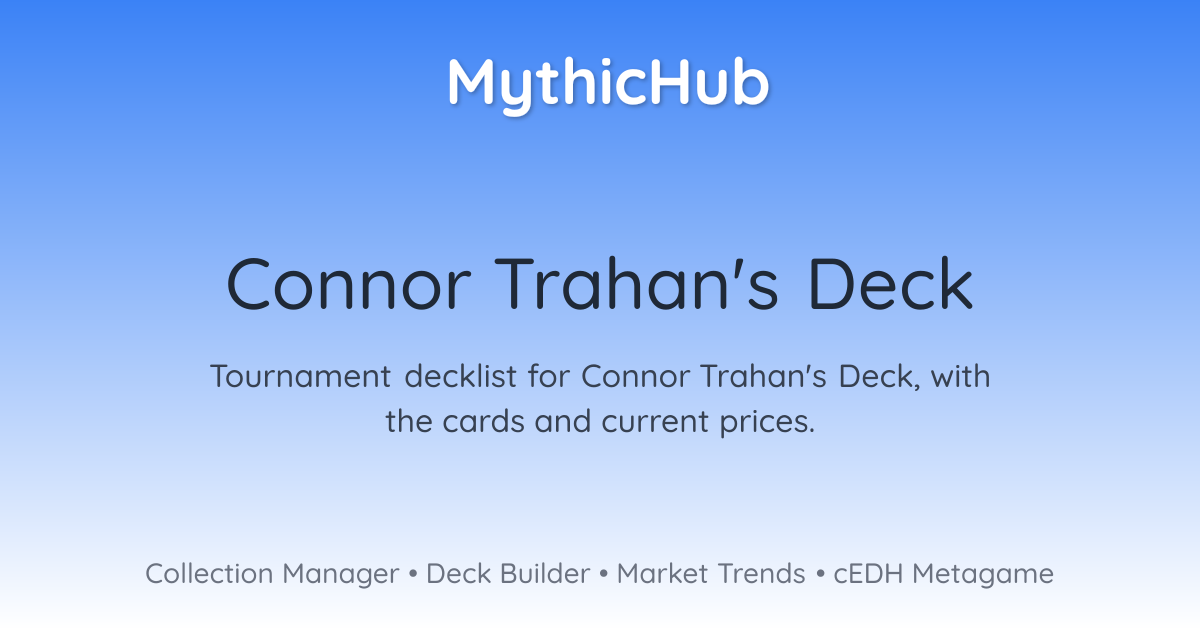 MythicHub

Connor Trahan's Deck

Tournament decklist for Connor Trahan's Deck, with the cards and current prices.

Collection Manager • Deck Builder • Market Trends • cEDH Metagame